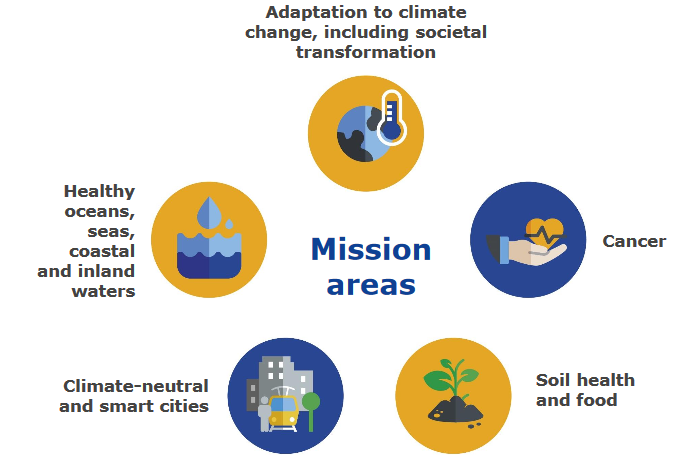 Adaptation to climate change, including societal transformation

Healthy oceans, seas, coastal and inland waters

Mission areas

Cancer

Climate-neutral and smart cities

Soil health and food